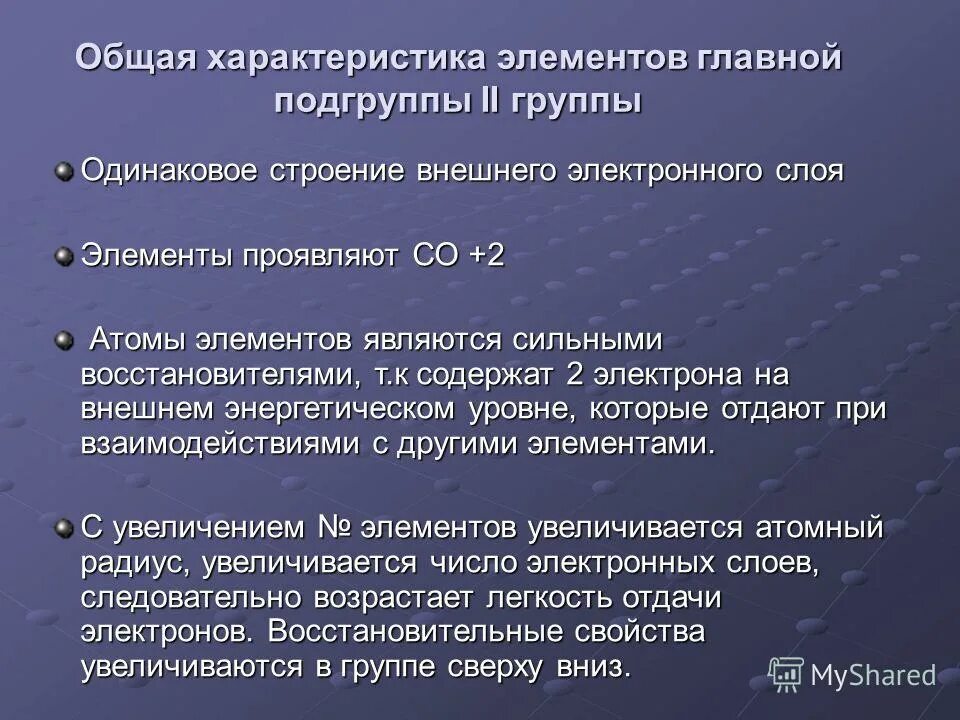 Общая характеристика элементов главной подгруппы II группы

Одинаковое строение внешнего электронного слоя

Элементы проявляют СО +2

Атомы элементов являются сильными восстановителями, т.к содержат 2 электрона на внешнем энергетическом уровне, которые отдают при взаимодействиями с другими элементами.

С увеличением № элементов увеличивается атомный радиус, увеличивается число электронных слоев, следовательно возрастает легкость отдачи электронов. Восстановительные свойства увеличиваются в группе сверху вниз.

MyShared